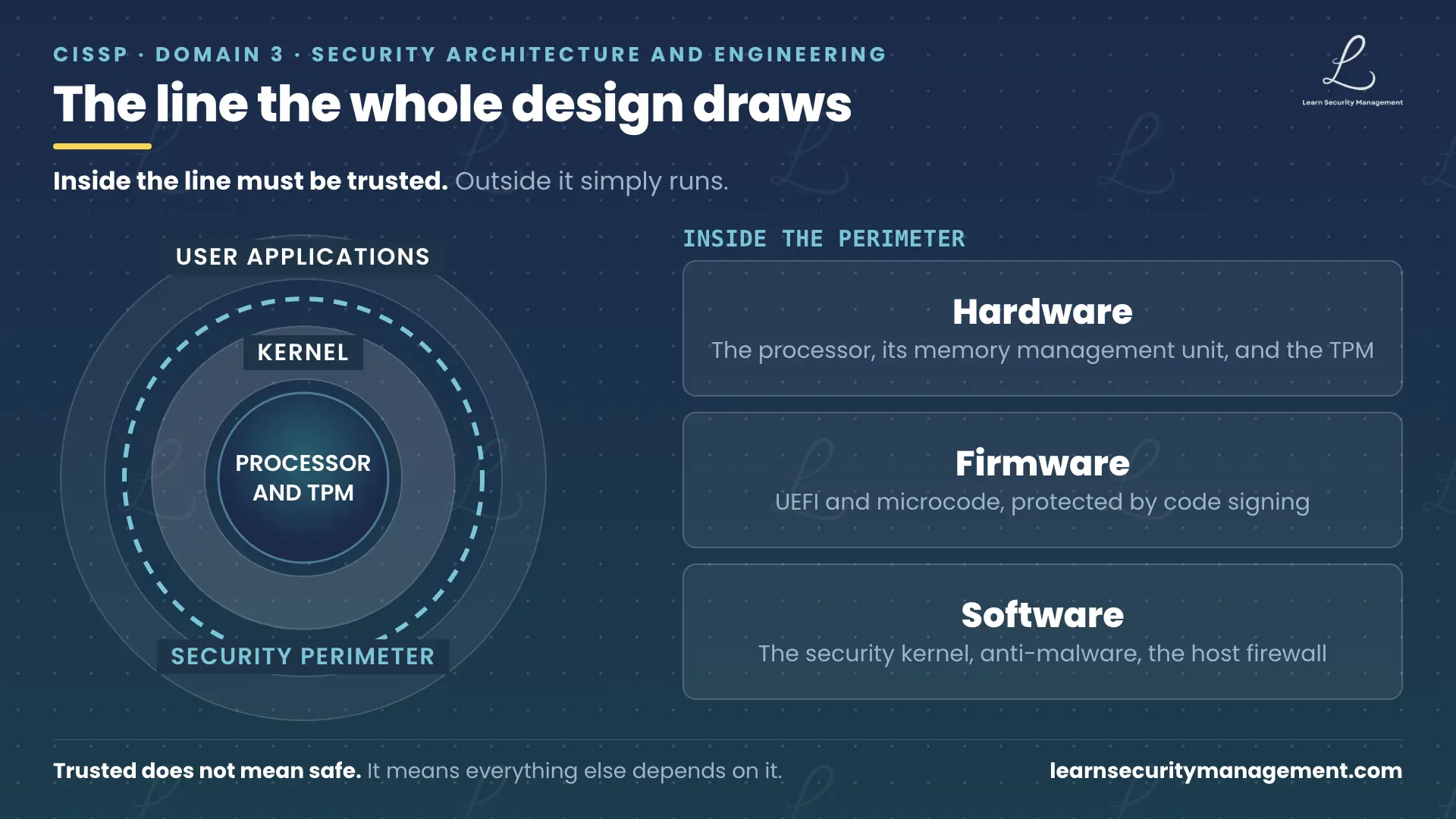 CISSP · DOMAIN 3 · SECURITY ARCHITECTURE AND ENGINEERING

The line the whole design draws

Learn Security Management

Inside the line must be trusted. Outside it simply runs.

USER APPLICATIONS

KERNEL

PROCESSOR AND TPM

SECURITY PERIMETER

INSIDE THE PERIMETER

Hardware
The processor, its memory management unit, and the TPM

Firmware
UEFI and microcode, protected by code signing

Software
The security kernel, anti-malware, the host firewall

Trusted does not mean safe. It means everything else depends on it.

learnsecuritymanagement.com